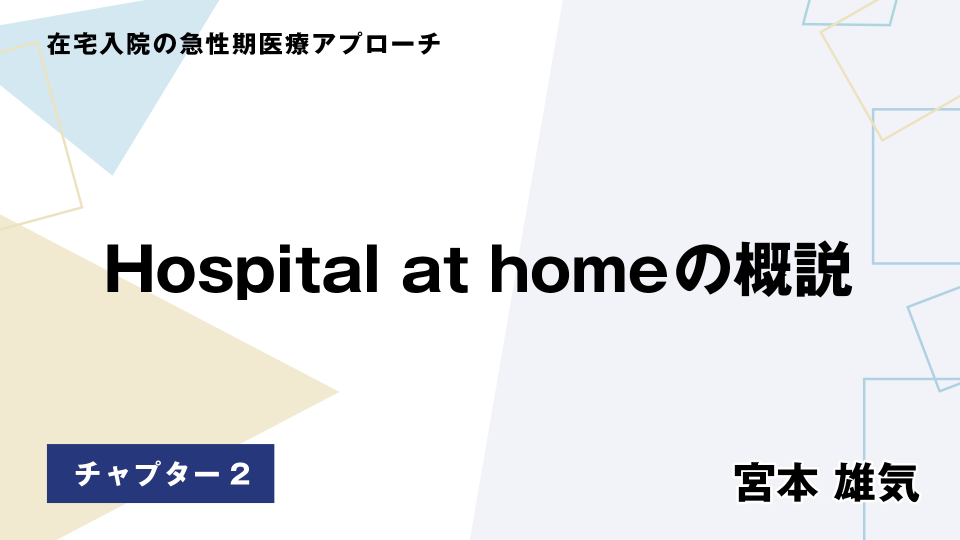 在宅入院の急性期医療アプローチ

Hospital at homeの概説

チャプター２

宮本 雄気